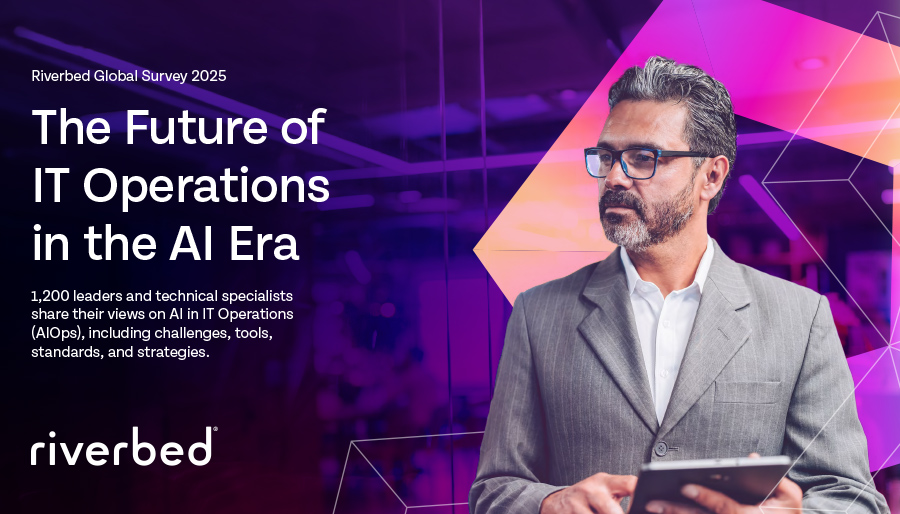 Riverbed Global Survey 2025

The Future of IT Operations in the AI Era

1,200 leaders and technical specialists share their views on AI in IT Operations (AIOps), including challenges, tools, standards, and strategies.

riverbed®